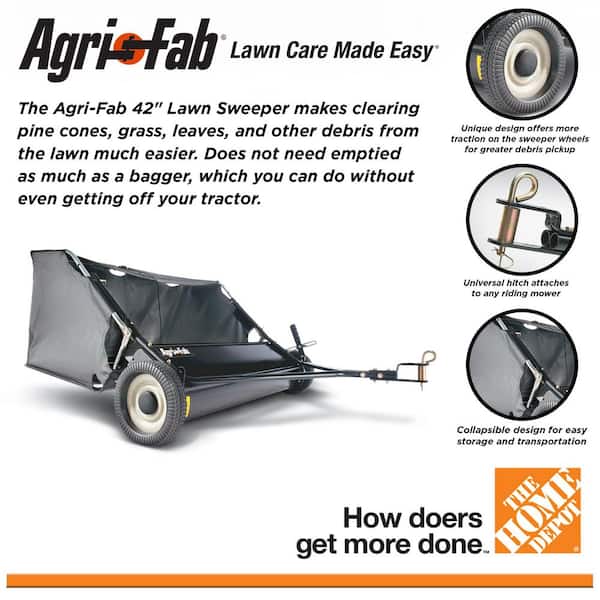 Agri-Fab® Lawn Care Made Easy®

The Agri-Fab 42" Lawn Sweeper makes clearing pine cones, grass, leaves, and other debris from the lawn much easier. Does not need emptied as much as a bagger, which you can do without even getting off your tractor.

Unique design offers more traction on the sweeper wheels for greater debris pickup

Universal hitch attaches to any riding mower

Collapsible design for easy storage and transportation

How doers get more done.™

THE HOME DEPOT®